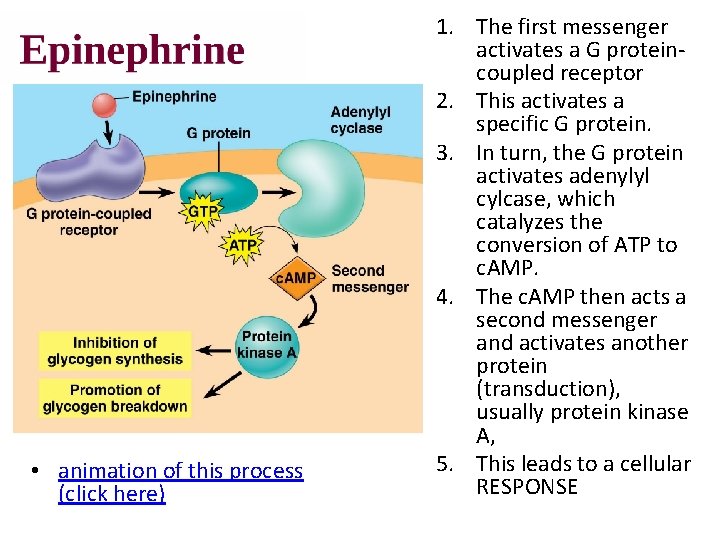 Epinephrine

Epinephrine

G protein

Adenylyl cyclase

G protein-coupled receptor

GTP

ATP

cAMP

Second messenger

Protein kinase A

Inhibition of glycogen synthesis

Promotion of glycogen breakdown

• animation of this process (click here)

1. The first messenger activates a G protein-coupled receptor
2. This activates a specific G protein.
3. In turn, the G protein activates adenylyl cylcase, which catalyzes the conversion of ATP to cAMP.
4. The cAMP then acts a second messenger and activates another protein (transduction), usually protein kinase A,
5. This leads to a cellular RESPONSE